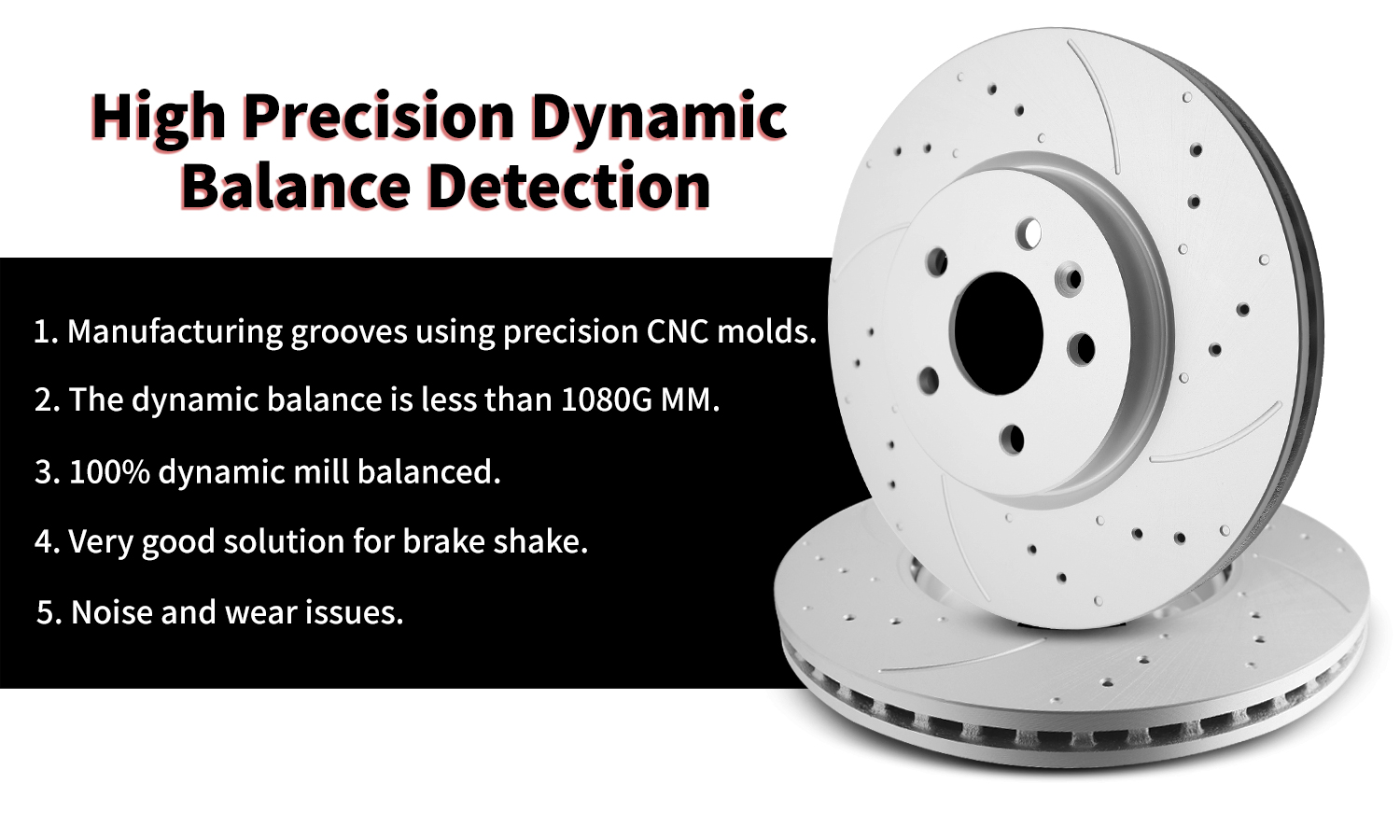 High Precision Dynamic Balance Detection

1. Manufacturing grooves using precision CNC molds.

2. The dynamic balance is less than 1080G MM.

3. 100% dynamic mill balanced.

4. Very good solution for brake shake.

5. Noise and wear issues.